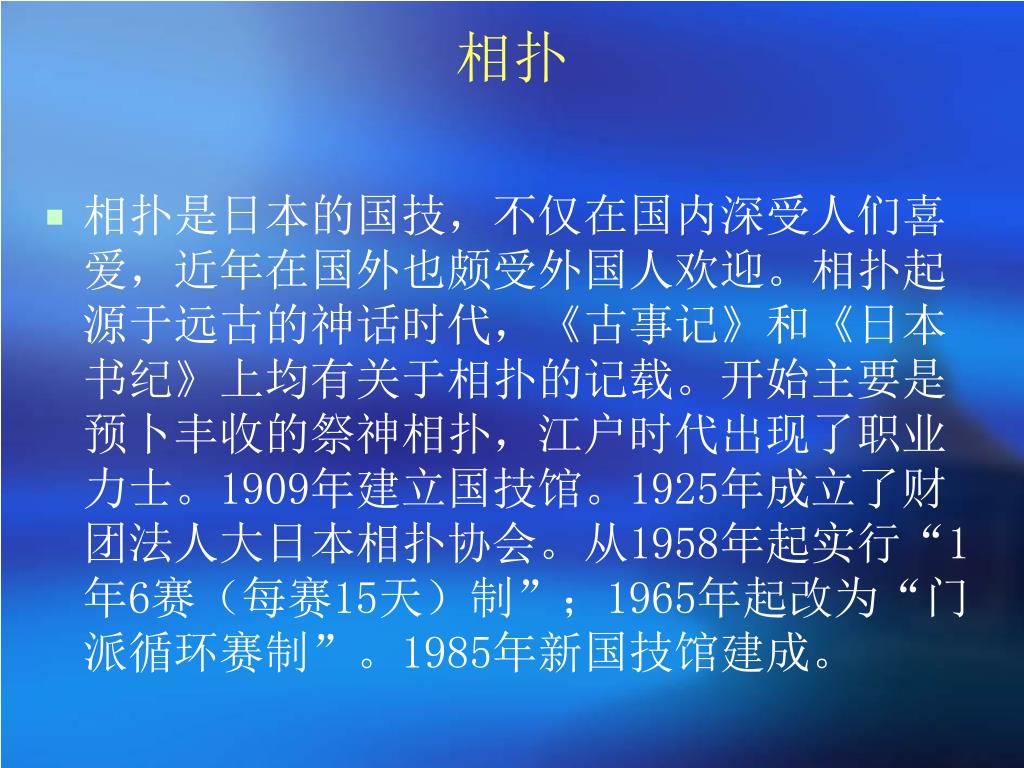 相扑

相扑是日本的国技，不仅在国内深受人们喜爱，近年在国外也颇受外国人欢迎。相扑起源于远古的神话时代，《古事记》和《日本书纪》上均有关于相扑的记载。开始主要是预卜丰收的祭神相扑，江户时代出现了职业力士。1909年建立国技馆。1925年成立了财团法人大日本相扑协会。从1958年起实行“1年6赛（每赛15天）制”；1965年起改为“门派循环赛制”。1985年新国技馆建成。